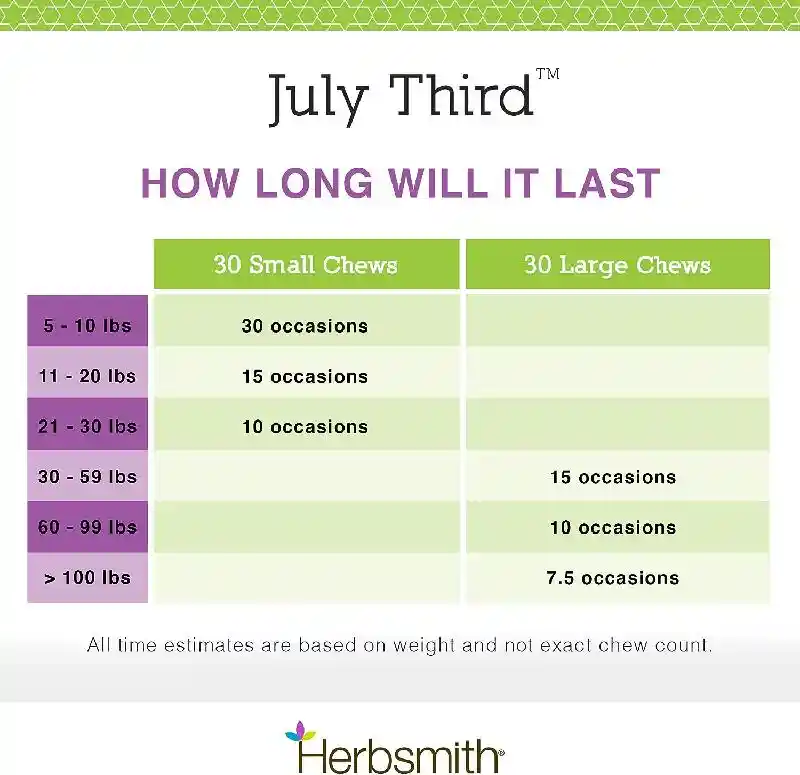 July Third™

HOW LONG WILL IT LAST

| | 30 Small Chews | 30 Large Chews |
|---|---|---|
| 5 - 10 lbs | 30 occasions | |
| 11 - 20 lbs | 15 occasions | |
| 21 - 30 lbs | 10 occasions | |
| 30 - 59 lbs | | 15 occasions |
| 60 - 99 lbs | | 10 occasions |
| > 100 lbs | | 7.5 occasions |

All time estimates are based on weight and not exact chew count.

Herbsmith®